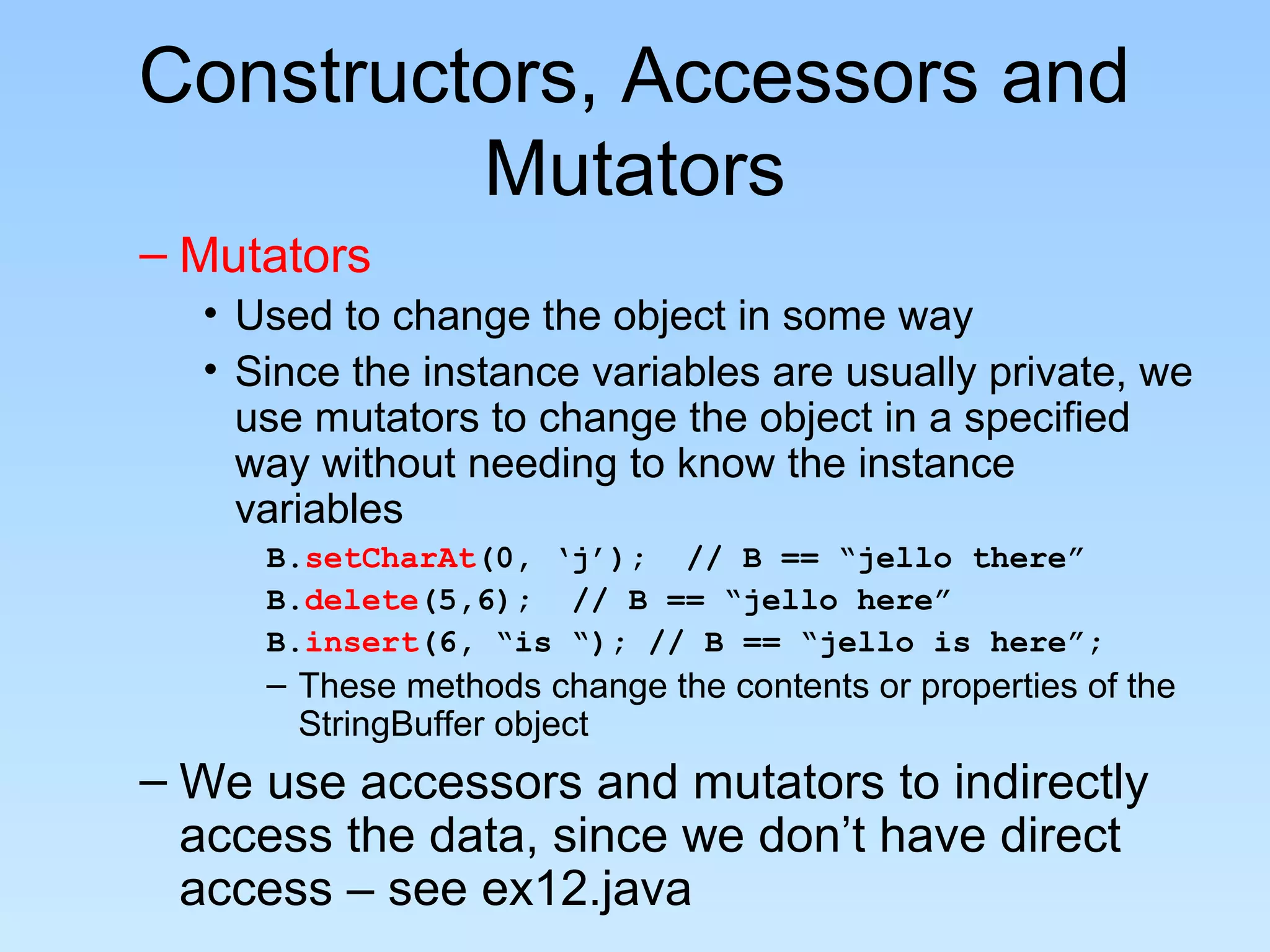 Constructors, Accessors and Mutators

– Mutators

• Used to change the object in some way

• Since the instance variables are usually private, we use mutators to change the object in a specified way without needing to know the instance variables

B.setCharAt(0, ‘j’);  // B == “jello there”

B.delete(5,6);  // B == “jello here”

B.insert(6, “is “); // B == “jello is here”;

– These methods change the contents or properties of the StringBuffer object

– We use accessors and mutators to indirectly access the data, since we don’t have direct access – see ex12.java